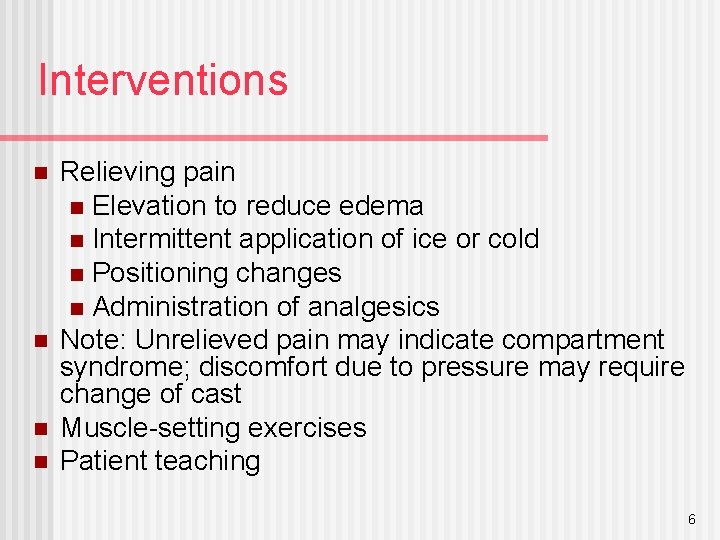 Interventions

- Relieving pain
  - Elevation to reduce edema
  - Intermittent application of ice or cold
  - Positioning changes
  - Administration of analgesics
- Note: Unrelieved pain may indicate compartment syndrome; discomfort due to pressure may require change of cast
- Muscle-setting exercises
- Patient teaching

6